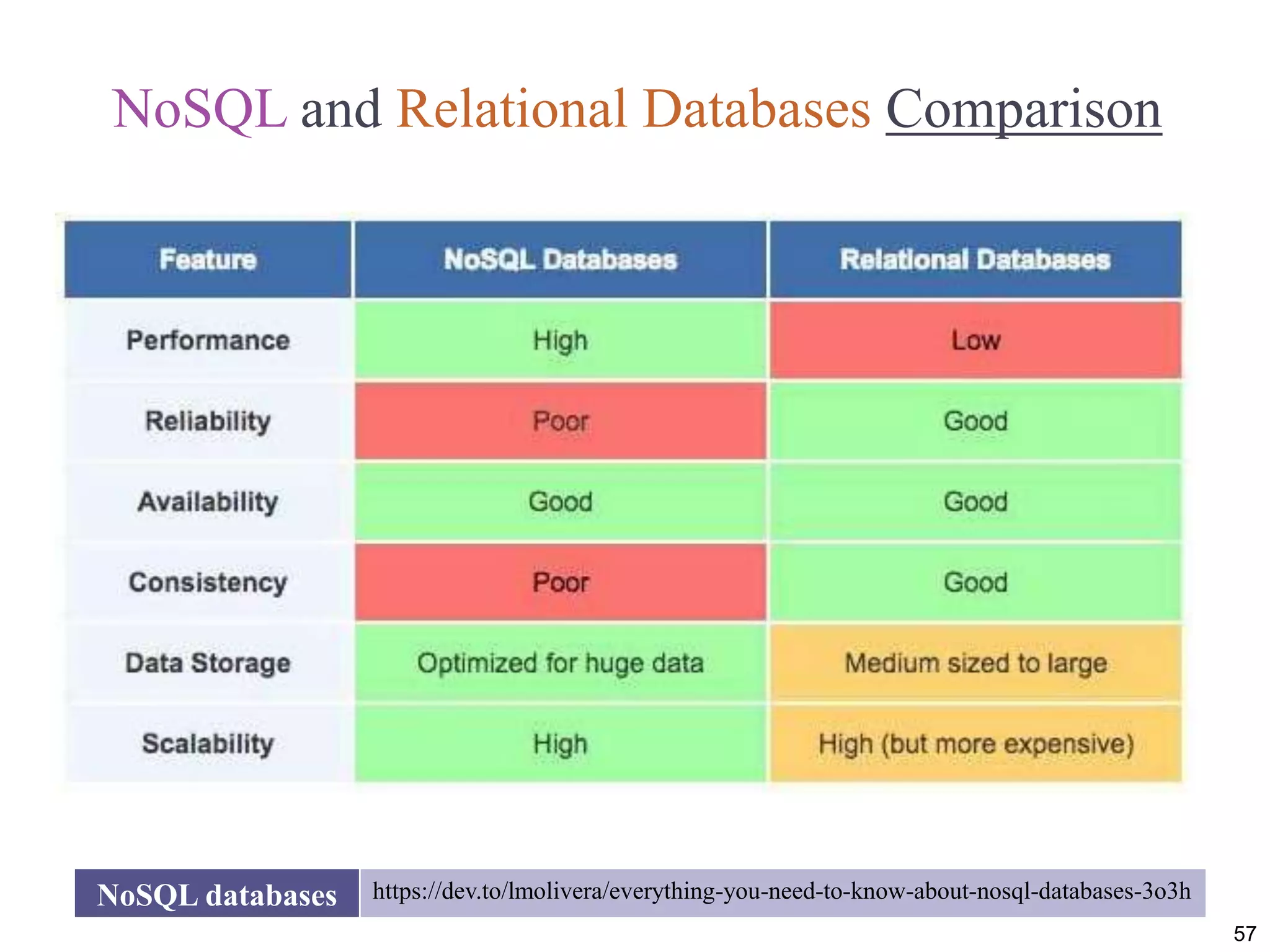 NoSQL and Relational Databases Comparison

| Feature | NoSQL Databases | Relational Databases |
|---|---|---|
| Performance | High | Low |
| Reliability | Poor | Good |
| Availability | Good | Good |
| Consistency | Poor | Good |
| Data Storage | Optimized for huge data | Medium sized to large |
| Scalability | High | High (but more expensive) |

NoSQL databases https://dev.to/lmolivera/everything-you-need-to-know-about-nosql-databases-3o3h

57